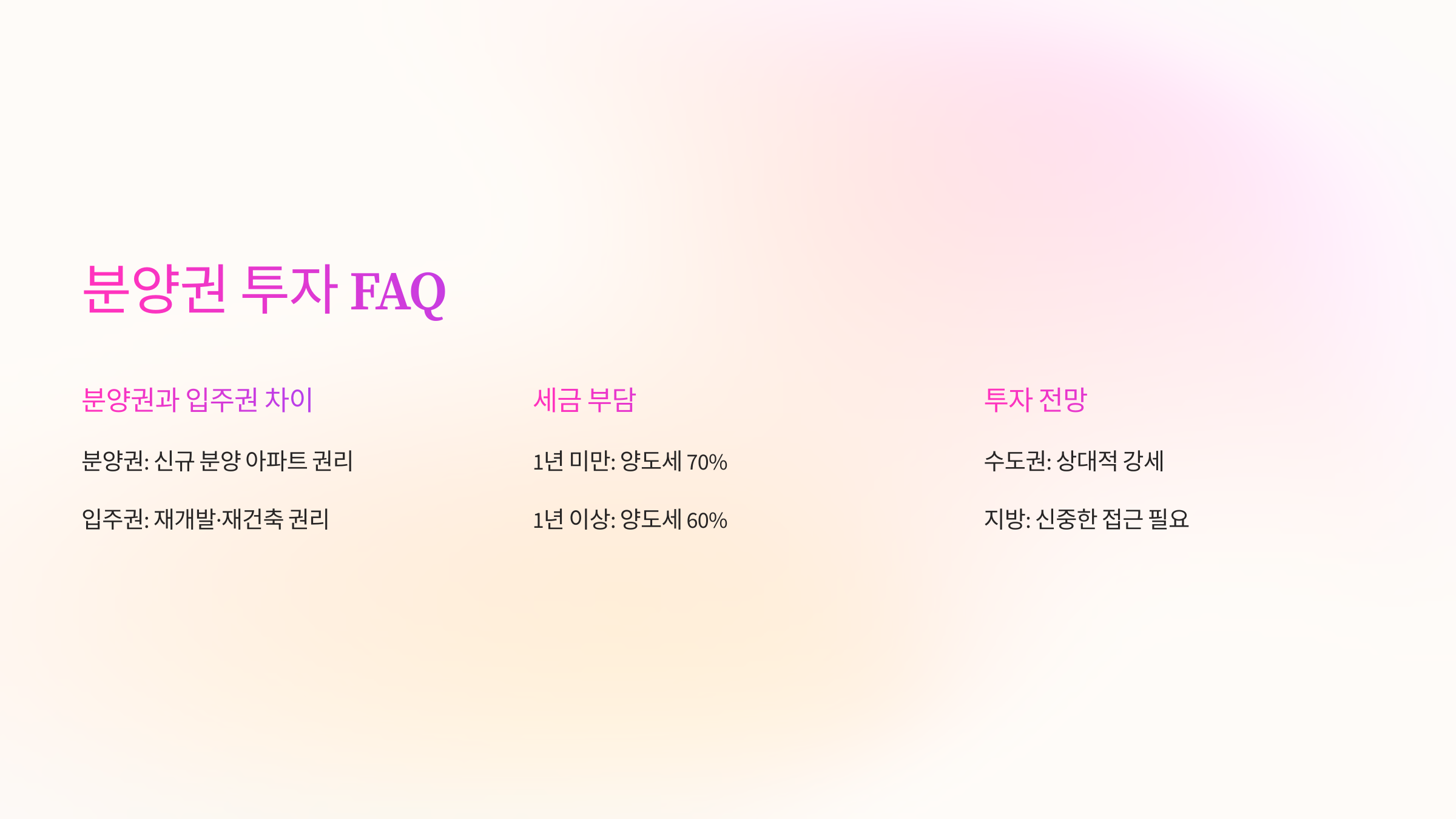 분양권 투자 FAQ

분양권과 입주권 차이

분양권: 신규 분양 아파트 권리

입주권: 재개발·재건축 권리

세금 부담

1년 미만: 양도세 70%

1년 이상: 양도세 60%

투자 전망

수도권: 상대적 강세

지방: 신중한 접근 필요